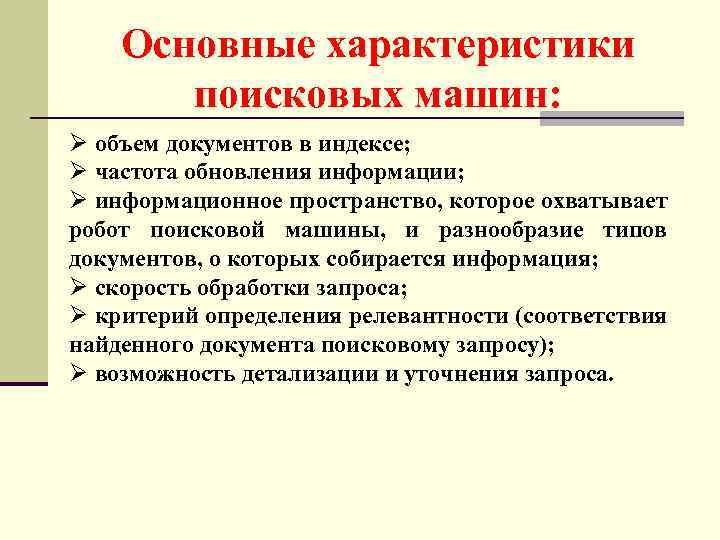 Основные характеристики поисковых машин:

➢ объем документов в индексе;
➢ частота обновления информации;
➢ информационное пространство, которое охватывает робот поисковой машины, и разнообразие типов документов, о которых собирается информация;
➢ скорость обработки запроса;
➢ критерий определения релевантности (соответствия найденного документа поисковому запросу);
➢ возможность детализации и уточнения запроса.